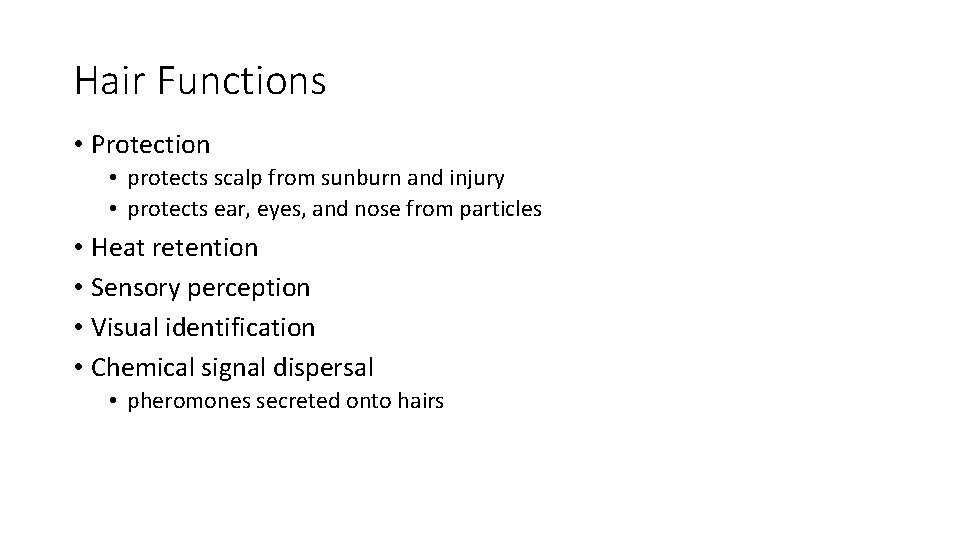 Hair Functions

• Protection
  • protects scalp from sunburn and injury
  • protects ear, eyes, and nose from particles
• Heat retention
• Sensory perception
• Visual identification
• Chemical signal dispersal
  • pheromones secreted onto hairs